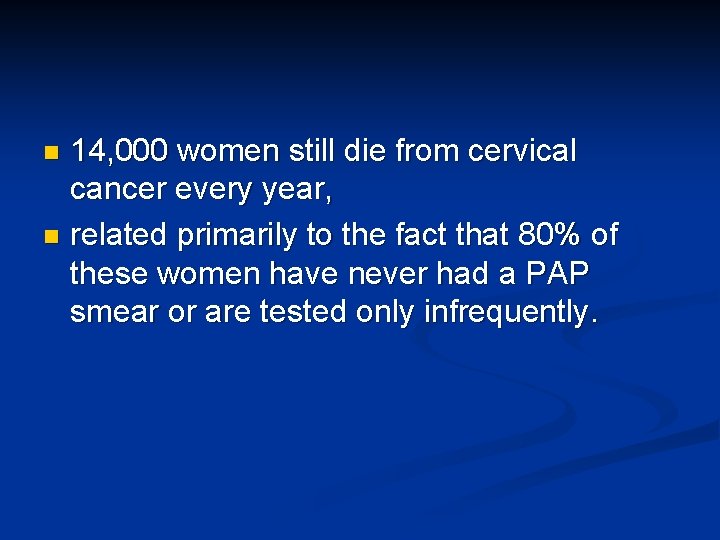 - 14,000 women still die from cervical cancer every year,
- related primarily to the fact that 80% of these women have never had a PAP smear or are tested only infrequently.